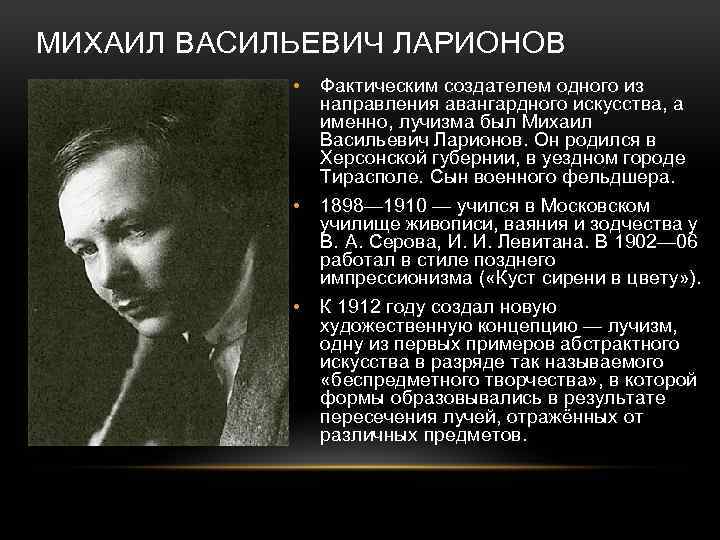 МИХАИЛ ВАСИЛЬЕВИЧ ЛАРИОНОВ

• Фактическим создателем одного из направления авангардного искусства, а именно, лучизма был Михаил Васильевич Ларионов. Он родился в Херсонской губернии, в уездном городе Тирасполе. Сын военного фельдшера.

• 1898—1910 — учился в Московском училище живописи, ваяния и зодчества у В. А. Серова, И. И. Левитана. В 1902—06 работал в стиле позднего импрессионизма («Куст сирени в цвету»).

• К 1912 году создал новую художественную концепцию — лучизм, одну из первых примеров абстрактного искусства в разряде так называемого «беспредметного творчества», в которой формы образовывались в результате пересечения лучей, отражённых от различных предметов.